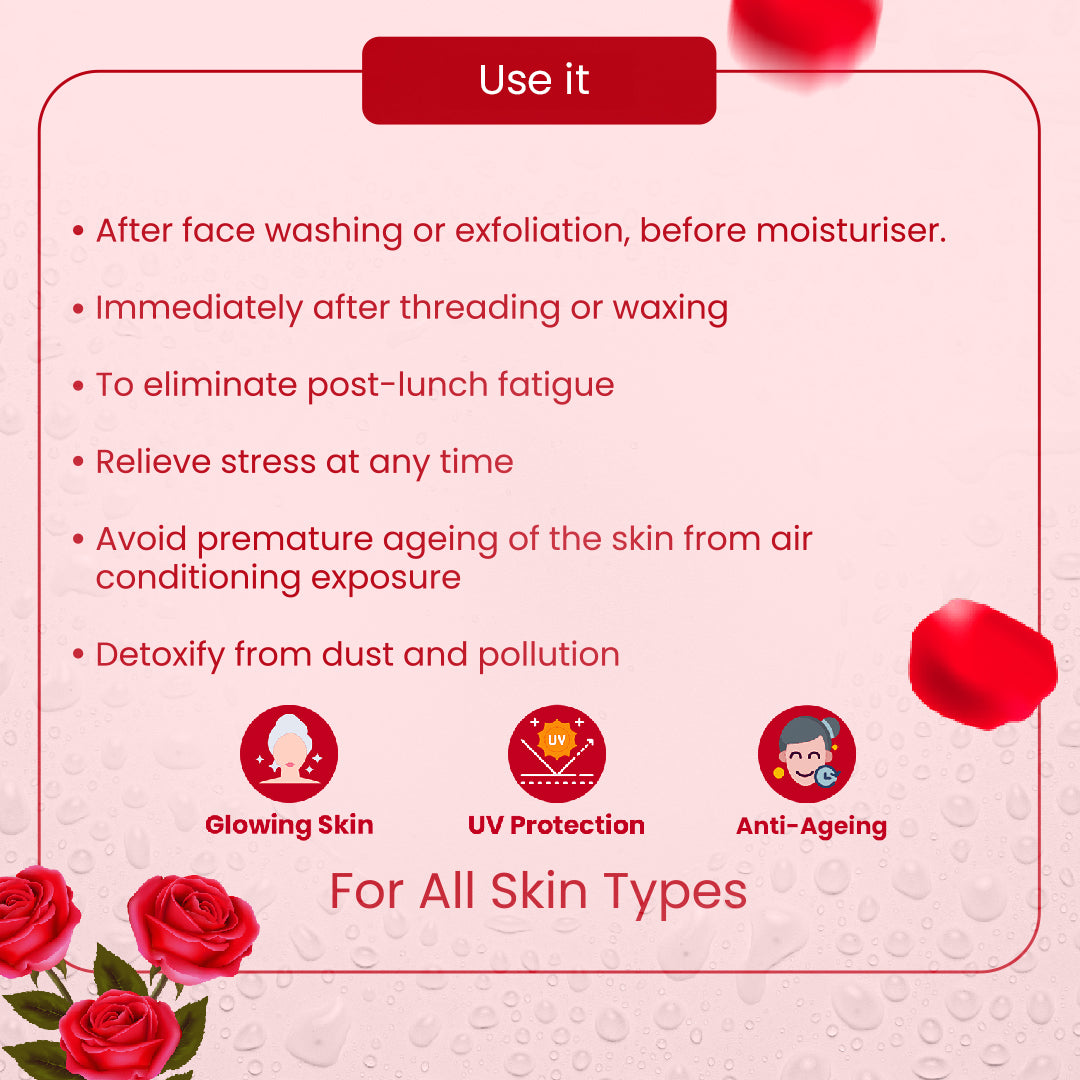 Use it

• After face washing or exfoliation, before moisturiser.

• Immediately after threading or waxing

• To eliminate post-lunch fatigue

• Relieve stress at any time

• Avoid premature ageing of the skin from air conditioning exposure

• Detoxify from dust and pollution

UV

Glowing Skin

UV Protection

Anti-Ageing

For All Skin Types